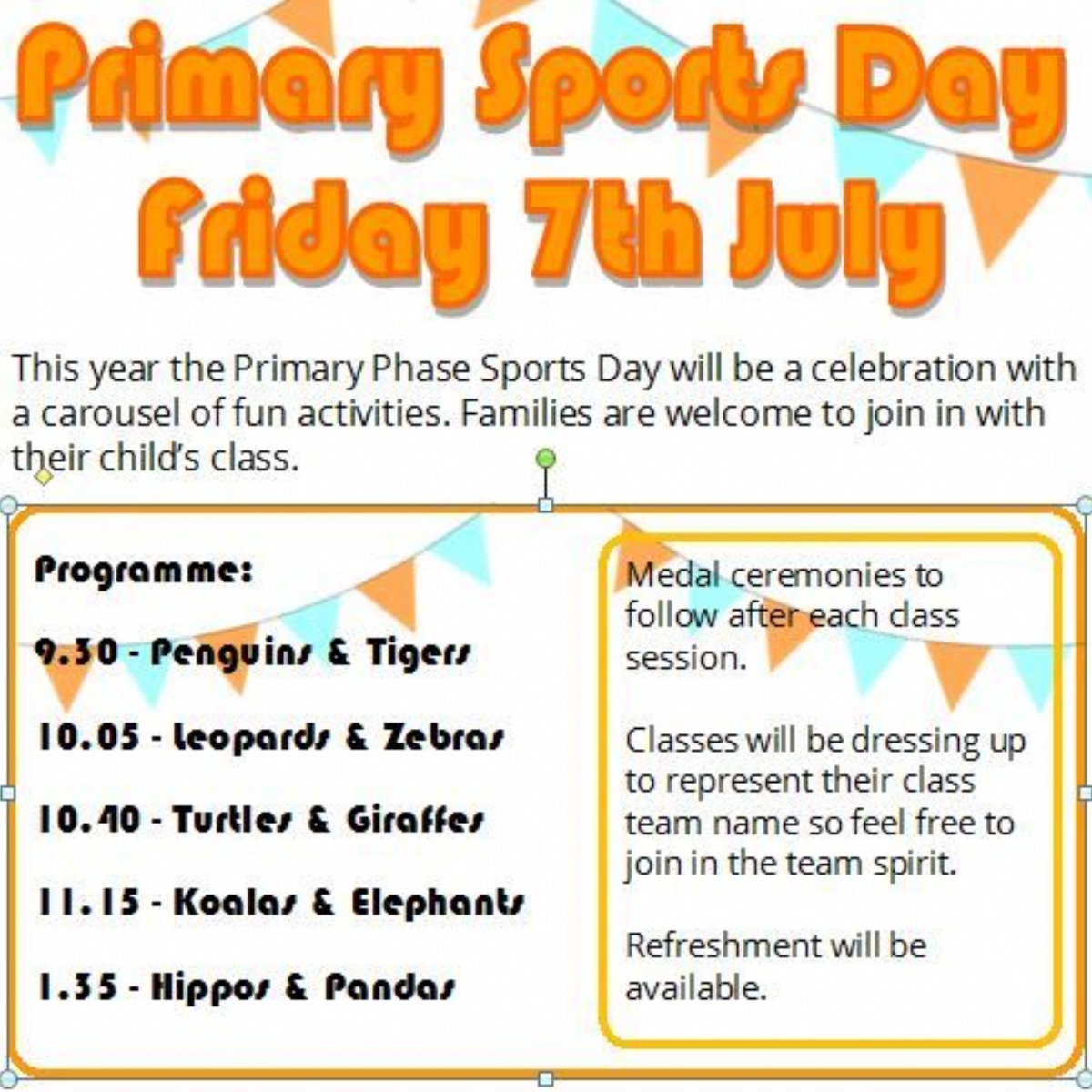 Primary Sports Day
Friday 7th July

This year the Primary Phase Sports Day will be a celebration with a carousel of fun activities. Families are welcome to join in with their child's class.

Programme:

9.30 - Penguins & Tigers

10.05 - Leopards & Zebras

10.40 - Turtles & Giraffes

11.15 - Koalas & Elephants

1.35 - Hippos & Pandas

Medal ceremonies to follow after each class session.

Classes will be dressing up to represent their class team name so feel free to join in the team spirit.

Refreshment will be available.